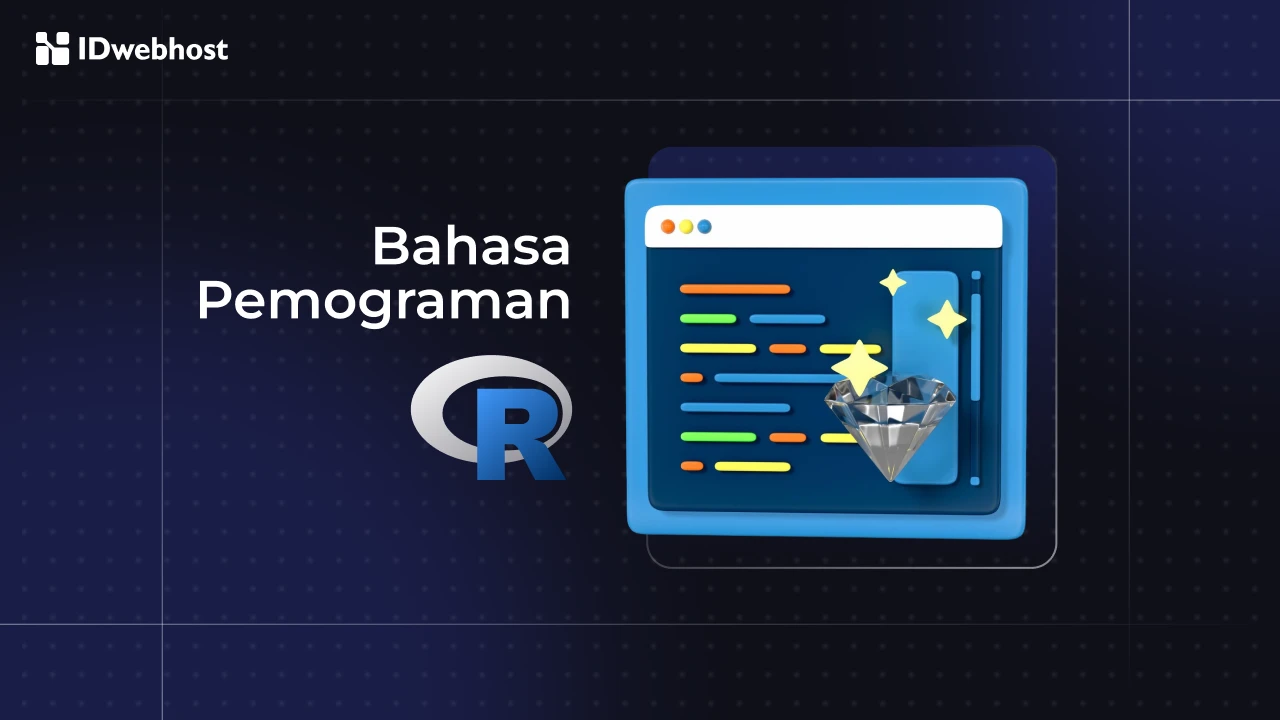 IDwebhost

Bahasa Pemograman

R